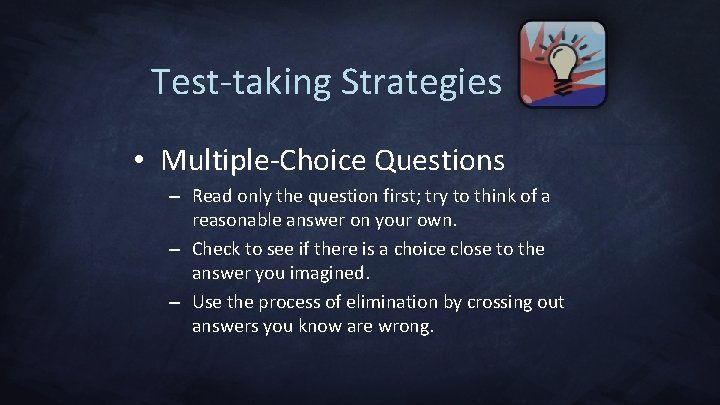 Test-taking Strategies

• Multiple-Choice Questions

– Read only the question first; try to think of a reasonable answer on your own.

– Check to see if there is a choice close to the answer you imagined.

– Use the process of elimination by crossing out answers you know are wrong.